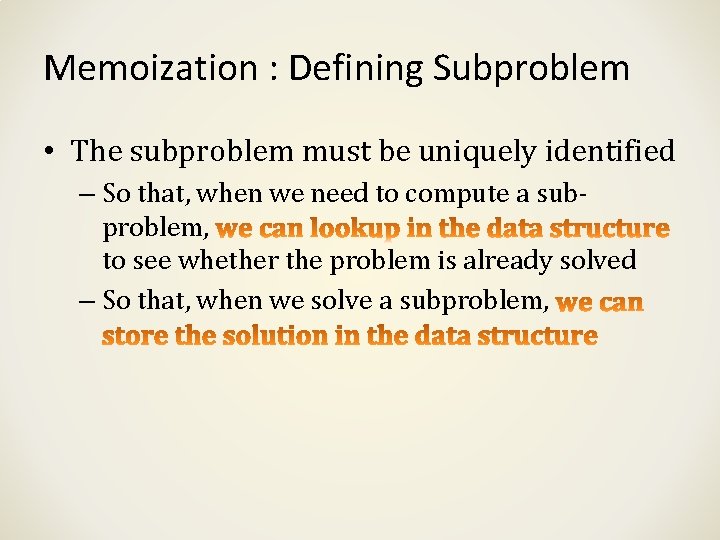 Memoization : Defining Subproblem

• The subproblem must be uniquely identified

– So that, when we need to compute a subproblem, we can lookup in the data structure to see whether the problem is already solved

– So that, when we solve a subproblem, we can store the solution in the data structure